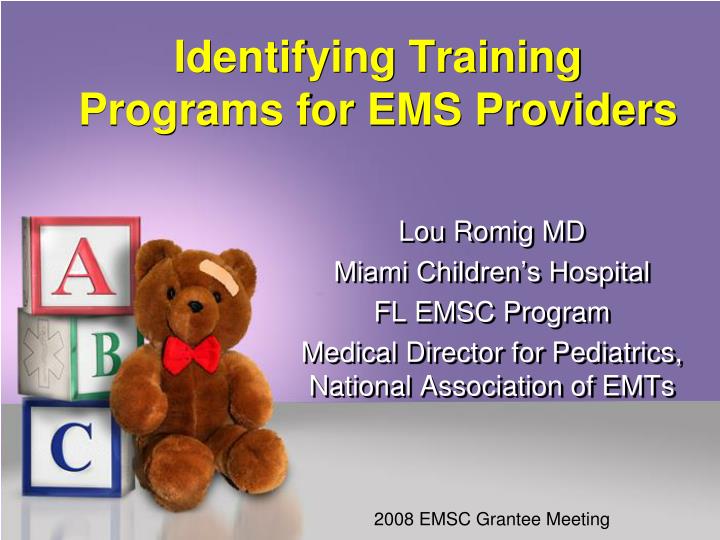 Identifying Training Programs for EMS Providers

A
B
C

Lou Romig MD
Miami Children's Hospital
FL EMSC Program
Medical Director for Pediatrics, National Association of EMTs

2008 EMSC Grantee Meeting